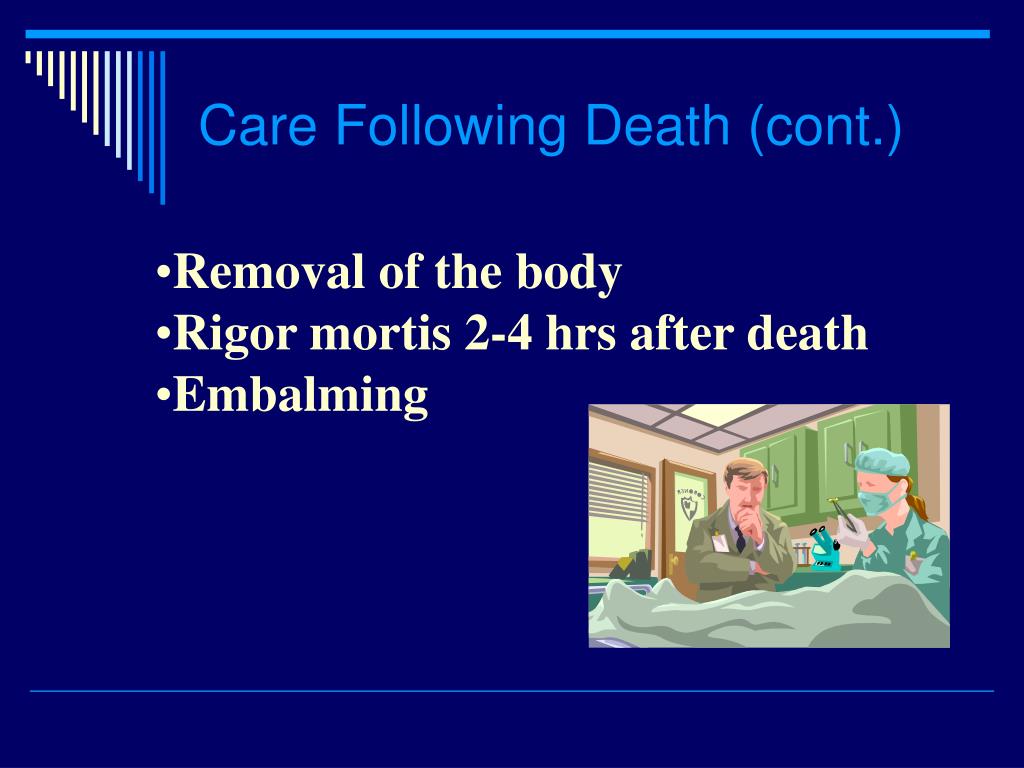 Care Following Death (cont.)

•Removal of the body
•Rigor mortis 2-4 hrs after death
•Embalming